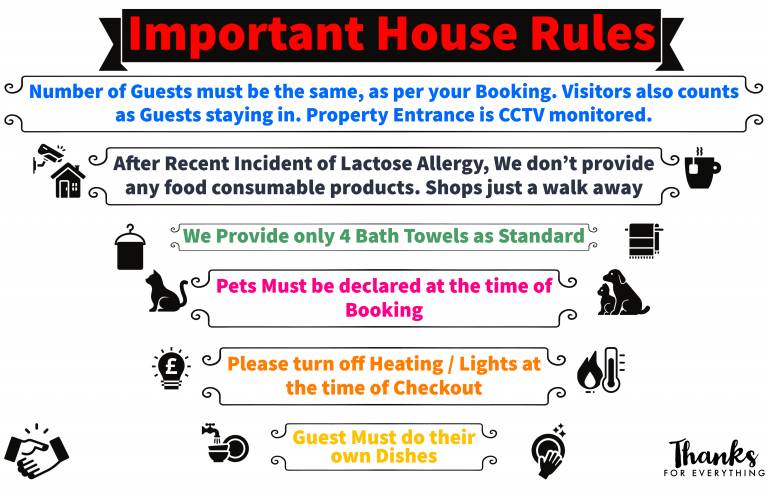 Important House Rules

Number of Guests must be the same, as per your Booking. Visitors also counts as Guests staying in. Property Entrance is CCTV monitored.

After Recent Incident of Lactose Allergy, We don't provide any food consumable products. Shops just a walk away

We Provide only 4 Bath Towels as Standard

Pets Must be declared at the time of Booking

£

Please turn off Heating / Lights at the time of Checkout

Guest Must do their own Dishes

Thanks FOR EVERYTHING